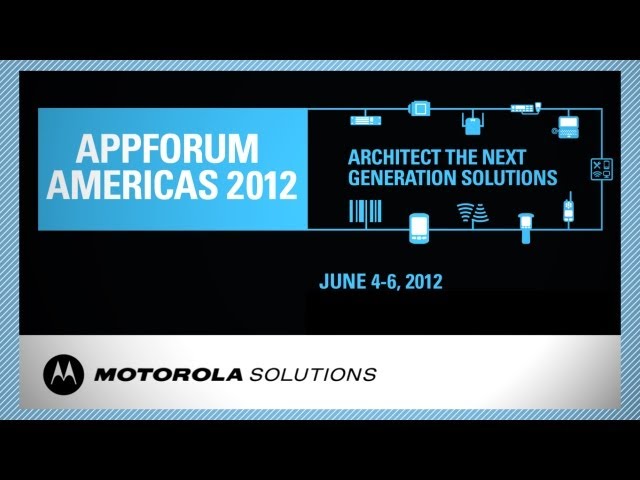 APPFORUM AMERICAS 2012

ARCHITECT THE NEXT GENERATION SOLUTIONS

JUNE 4-6, 2012

MOTOROLA SOLUTIONS